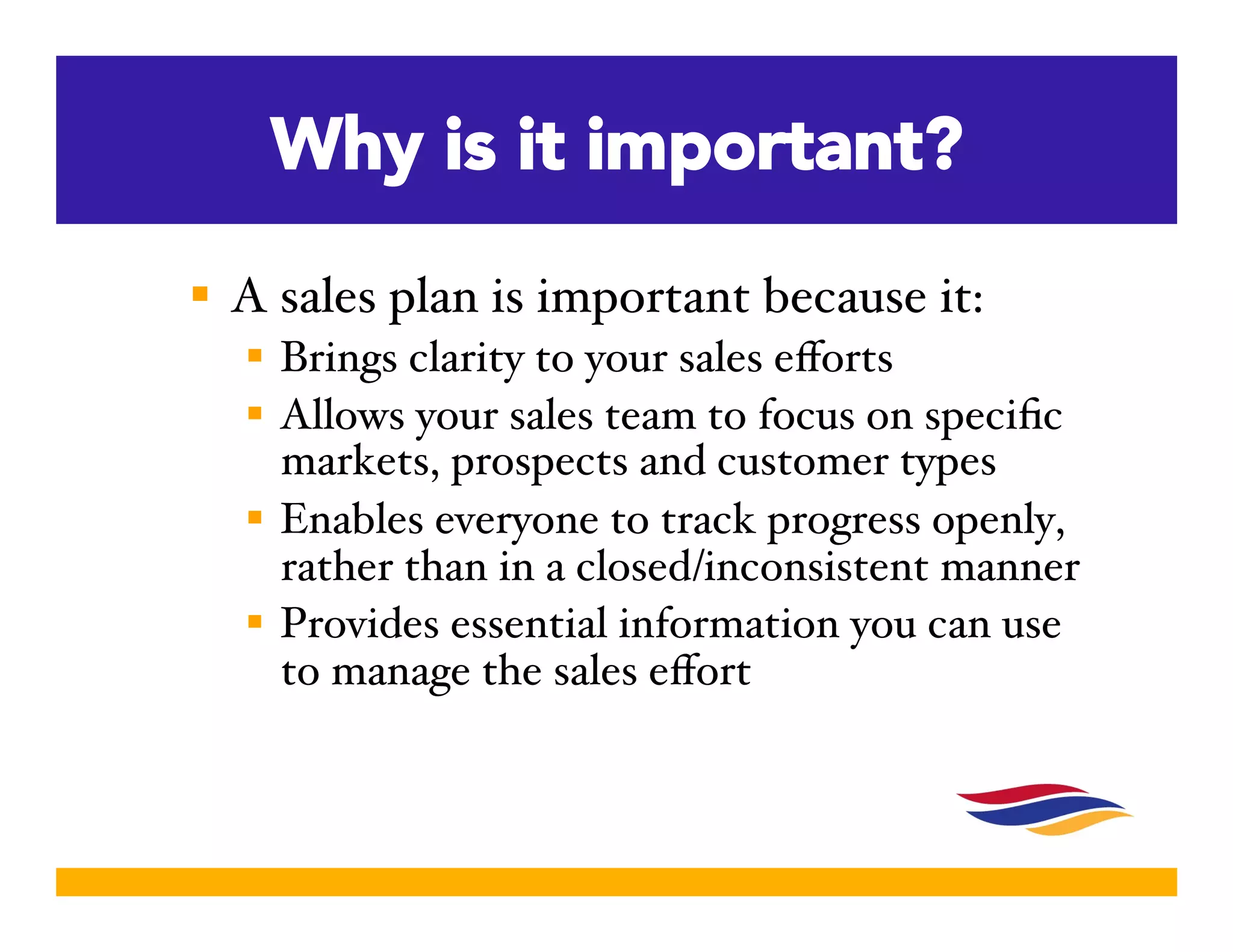 Why is it important?

▪ A sales plan is important because it:
▪ Brings clarity to your sales efforts
▪ Allows your sales team to focus on specific markets, prospects and customer types
▪ Enables everyone to track progress openly, rather than in a closed/inconsistent manner
▪ Provides essential information you can use to manage the sales effort